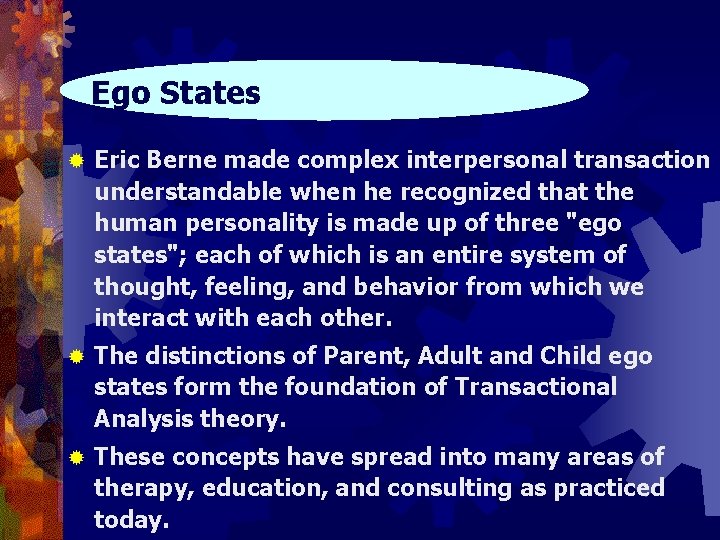 Ego States

Eric Berne made complex interpersonal transaction understandable when he recognized that the human personality is made up of three "ego states"; each of which is an entire system of thought, feeling, and behavior from which we interact with each other.

The distinctions of Parent, Adult and Child ego states form the foundation of Transactional Analysis theory.

These concepts have spread into many areas of therapy, education, and consulting as practiced today.